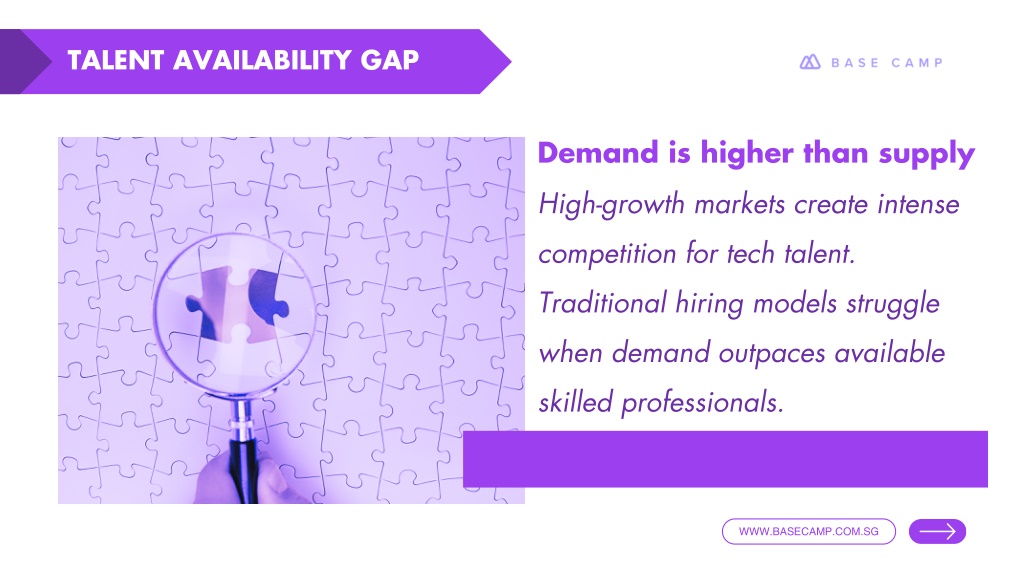 TALENT AVAILABILITY GAP

BASE CAMP

Demand is higher than supply

High-growth markets create intense competition for tech talent. Traditional hiring models struggle when demand outpaces available skilled professionals.

WWW.BASECAMP.COM.SG